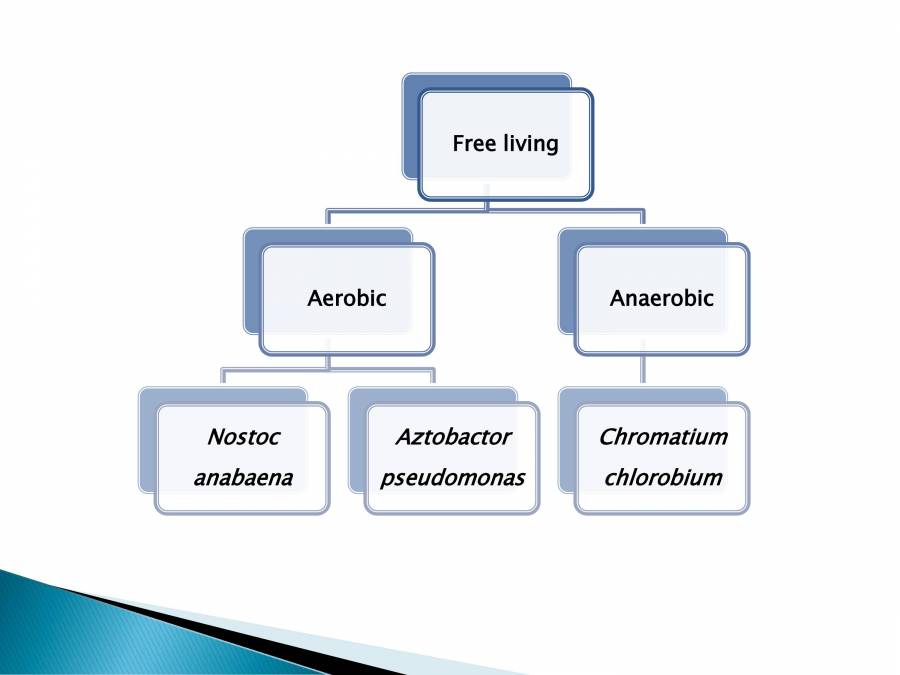 Free living

Aerobic

Anaerobic

Nostoc anabaena

Aztobactor pseudomonas

Chromatium chlorobium